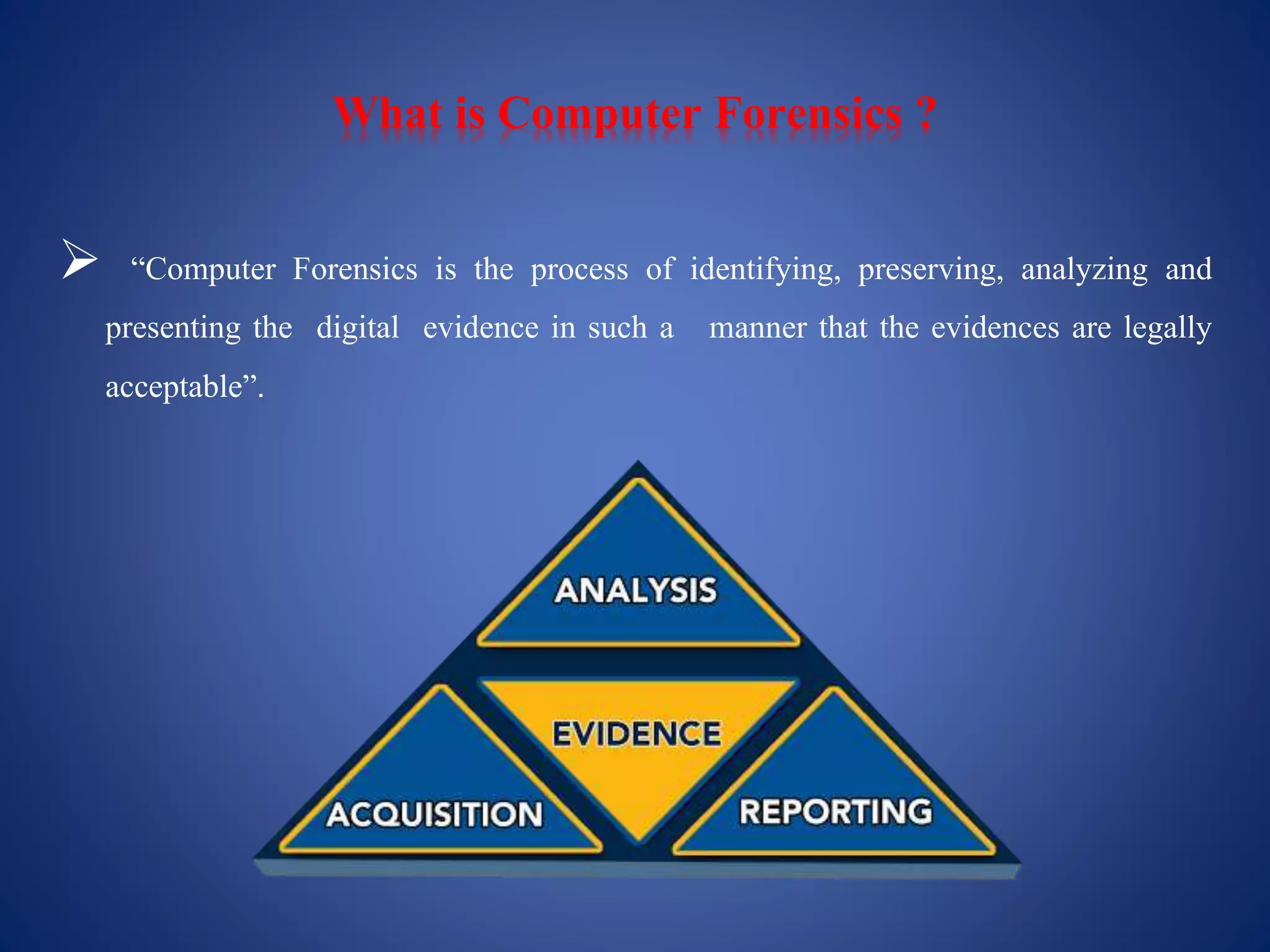 What is Computer Forensics ?

➢ “Computer Forensics is the process of identifying, preserving, analyzing and presenting the digital evidence in such a manner that the evidences are legally acceptable”.

ANALYSIS

EVIDENCE

ACQUISITION

REPORTING